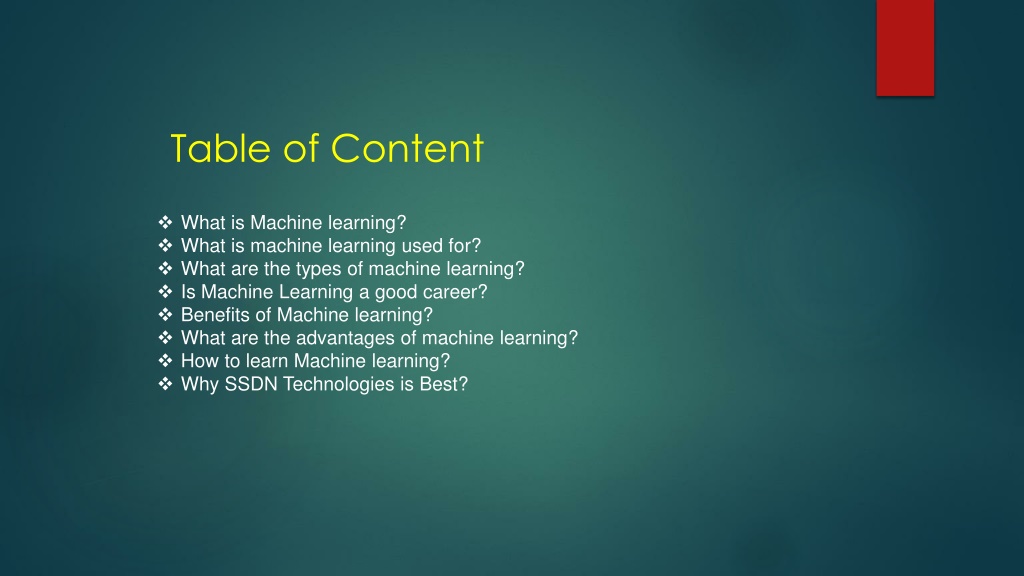 Table of Content

❖ What is Machine learning?
❖ What is machine learning used for?
❖ What are the types of machine learning?
❖ Is Machine Learning a good career?
❖ Benefits of Machine learning?
❖ What are the advantages of machine learning?
❖ How to learn Machine learning?
❖ Why SSDN Technologies is Best?